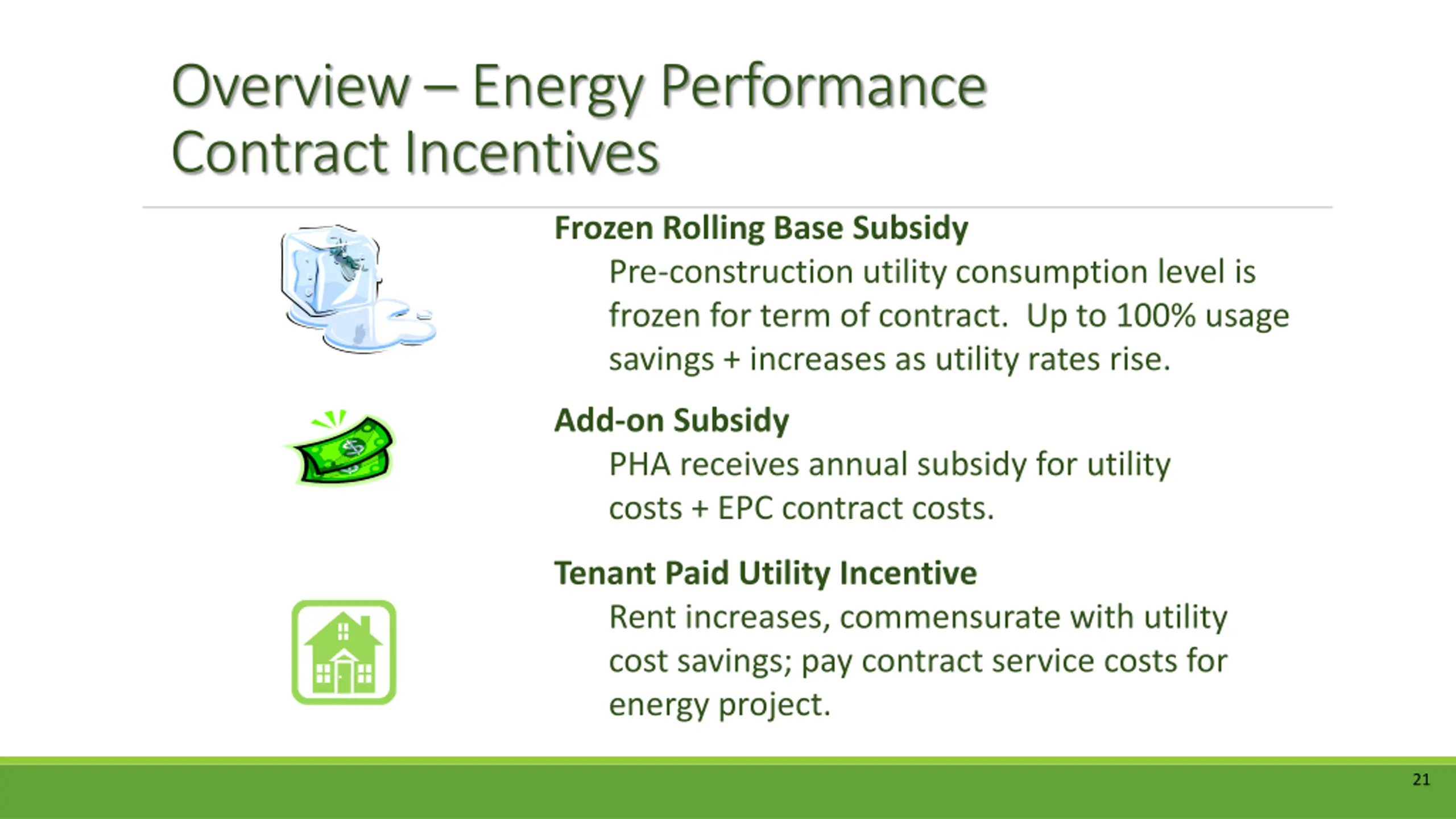 Overview – Energy Performance Contract Incentives

Frozen Rolling Base Subsidy

Pre-construction utility consumption level is frozen for term of contract. Up to 100% usage savings + increases as utility rates rise.

Add-on Subsidy

PHA receives annual subsidy for utility costs + EPC contract costs.

Tenant Paid Utility Incentive

Rent increases, commensurate with utility cost savings; pay contract service costs for energy project.

21